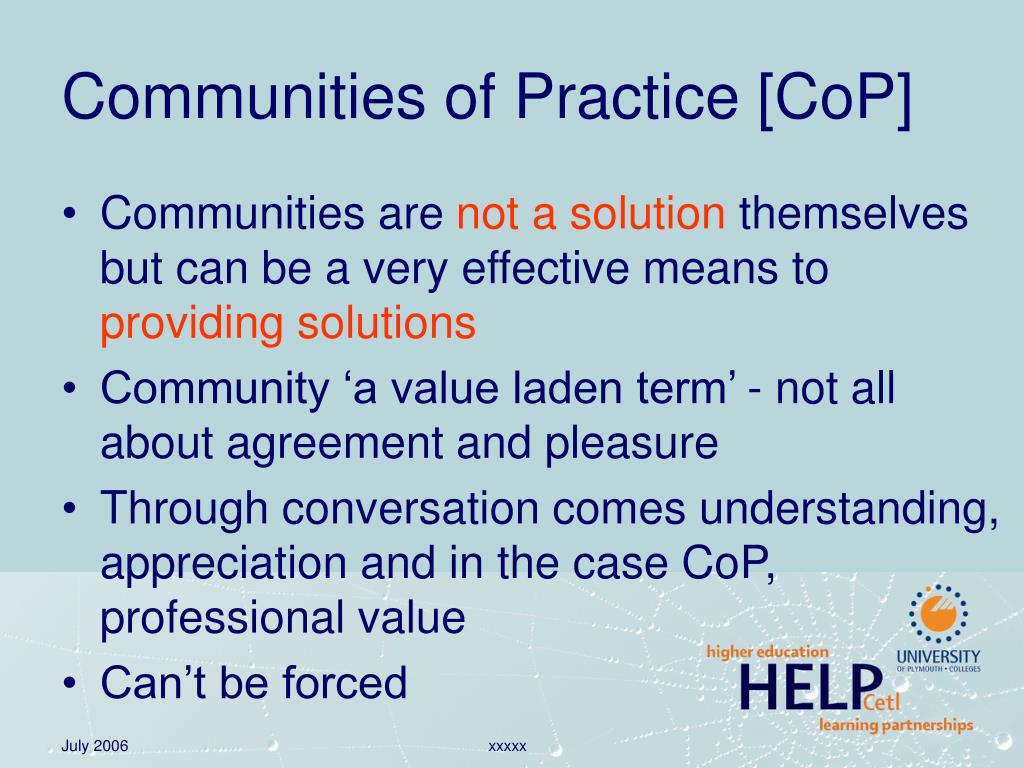 Communities of Practice [CoP]

• Communities are not a solution themselves but can be a very effective means to providing solutions
• Community ‘a value laden term’ - not all about agreement and pleasure
• Through conversation comes understanding, appreciation and in the case CoP, professional value
• Can’t be forced

higher education
HELP Cetl
learning partnerships

UNIVERSITY
OF PLYMOUTH • COLLEGES

July 2006

xxxxx